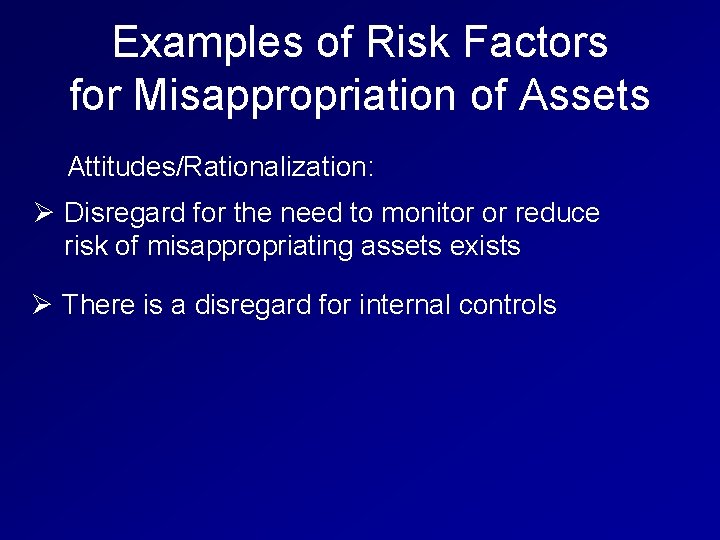 Examples of Risk Factors for Misappropriation of Assets

Attitudes/Rationalization:

➢ Disregard for the need to monitor or reduce risk of misappropriating assets exists

➢ There is a disregard for internal controls